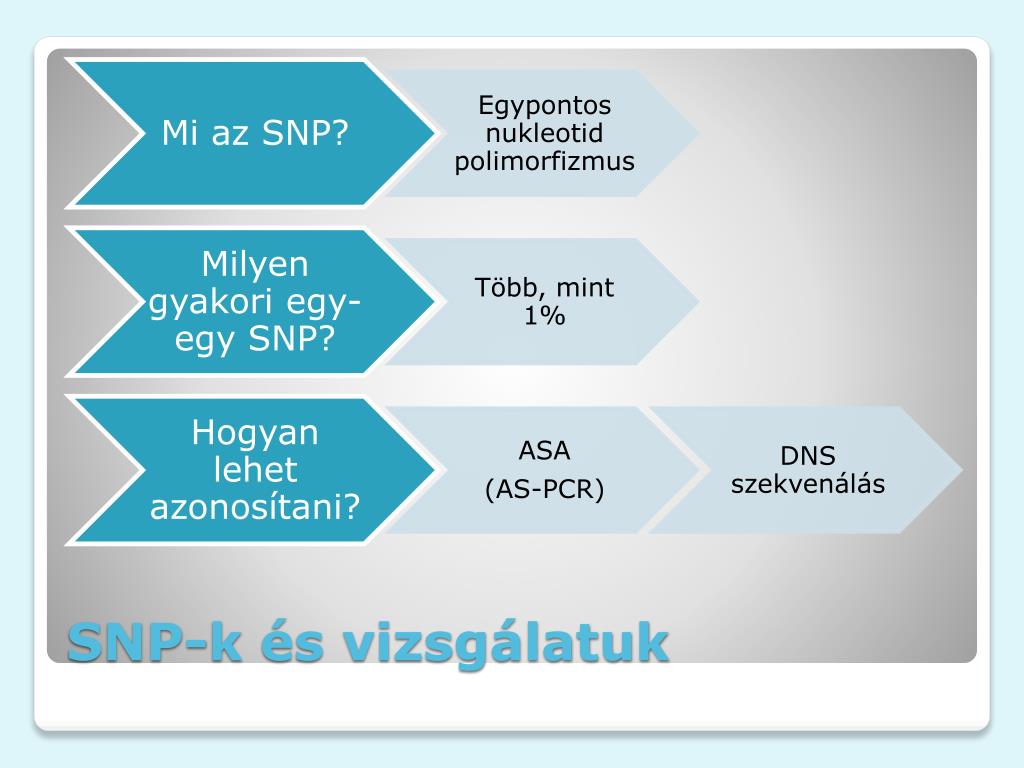 Mi az SNP?

Egypontos nukleotid polimorfizmus

Milyen gyakori egy-egy SNP?

Több, mint 1%

Hogyan lehet azonosítani?

ASA

(AS-PCR)

DNS szekvenálás

SNP-k és vizsgálatuk